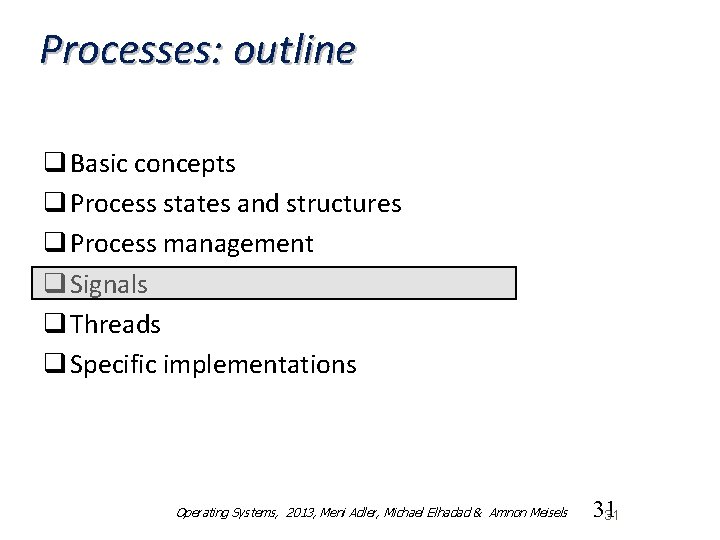 Processes: outline

❑ Basic concepts
❑ Process states and structures
❑ Process management
❑ Signals
❑ Threads
❑ Specific implementations

Operating Systems, 2013, Meni Adler, Michael Elhadad & Amnon Meisels 31 31